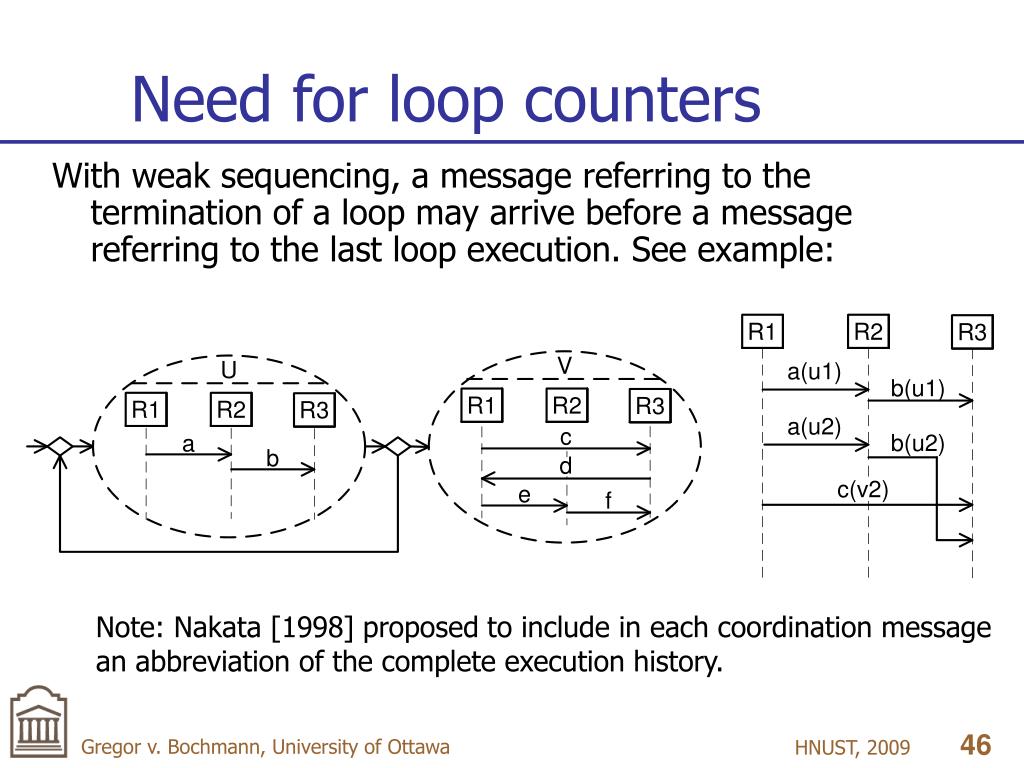 Need for loop counters

With weak sequencing, a message referring to the termination of a loop may arrive before a message referring to the last loop execution. See example:

U
R1
R2
R3
a
b

V
R1
R2
R3
c
d
e
f

R1
R2
R3
a(u1)
b(u1)
a(u2)
b(u2)
c(v2)

Note: Nakata [1998] proposed to include in each coordination message an abbreviation of the complete execution history.

Gregor v. Bochmann, University of Ottawa
HNUST, 2009
46